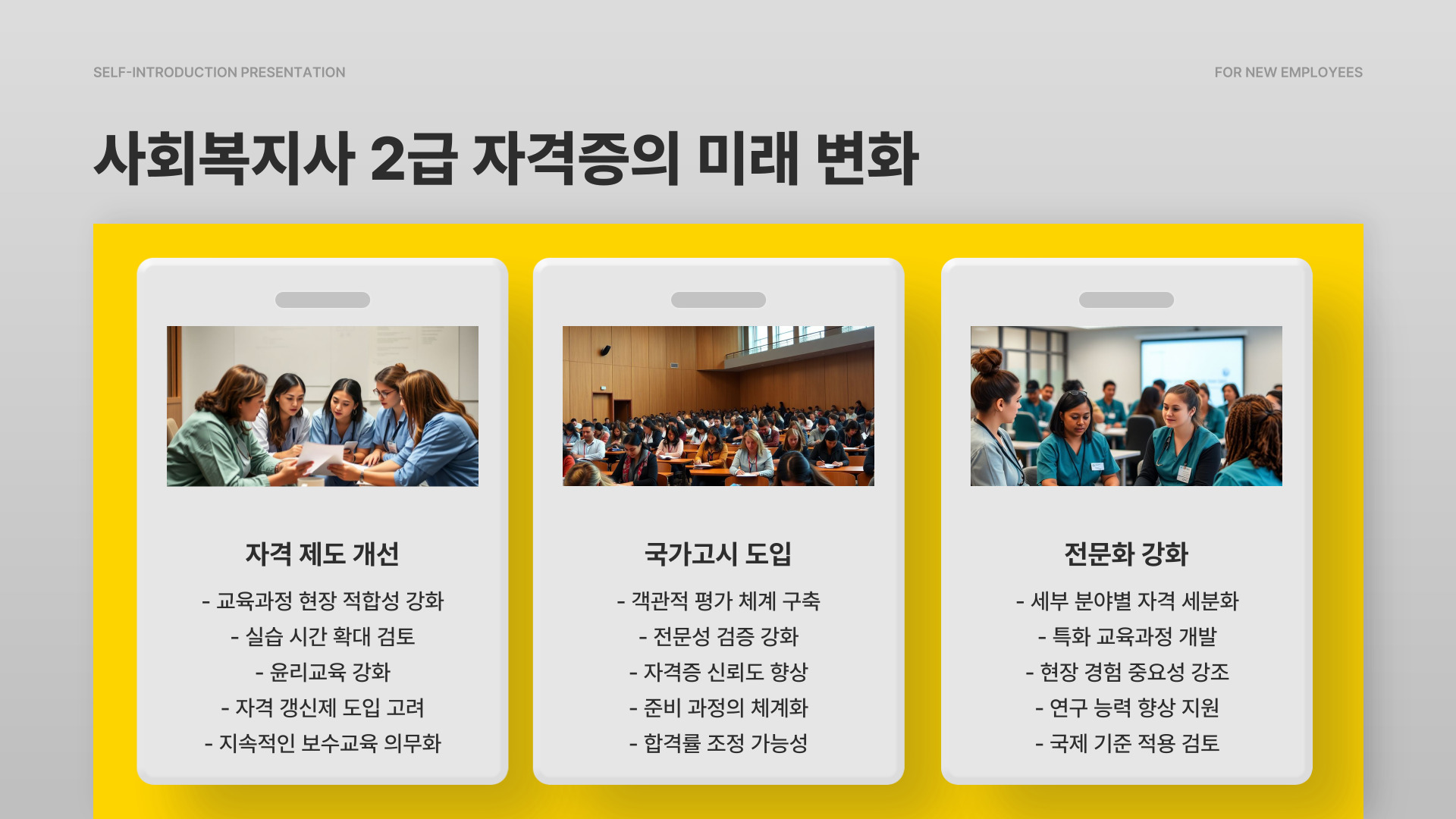 SELF-INTRODUCTION PRESENTATION

FOR NEW EMPLOYEES

사회복지사 2급 자격증의 미래 변화

자격 제도 개선

- 교육과정 현장 적합성 강화
- 실습 시간 확대 검토
- 윤리교육 강화
- 자격 갱신제 도입 고려
- 지속적인 보수교육 의무화

국가고시 도입

- 객관적 평가 체계 구축
- 전문성 검증 강화
- 자격증 신뢰도 향상
- 준비 과정의 체계화
- 합격률 조정 가능성

전문화 강화

- 세부 분야별 자격 세분화
- 특화 교육과정 개발
- 현장 경험 중요성 강조
- 연구 능력 향상 지원
- 국제 기준 적용 검토